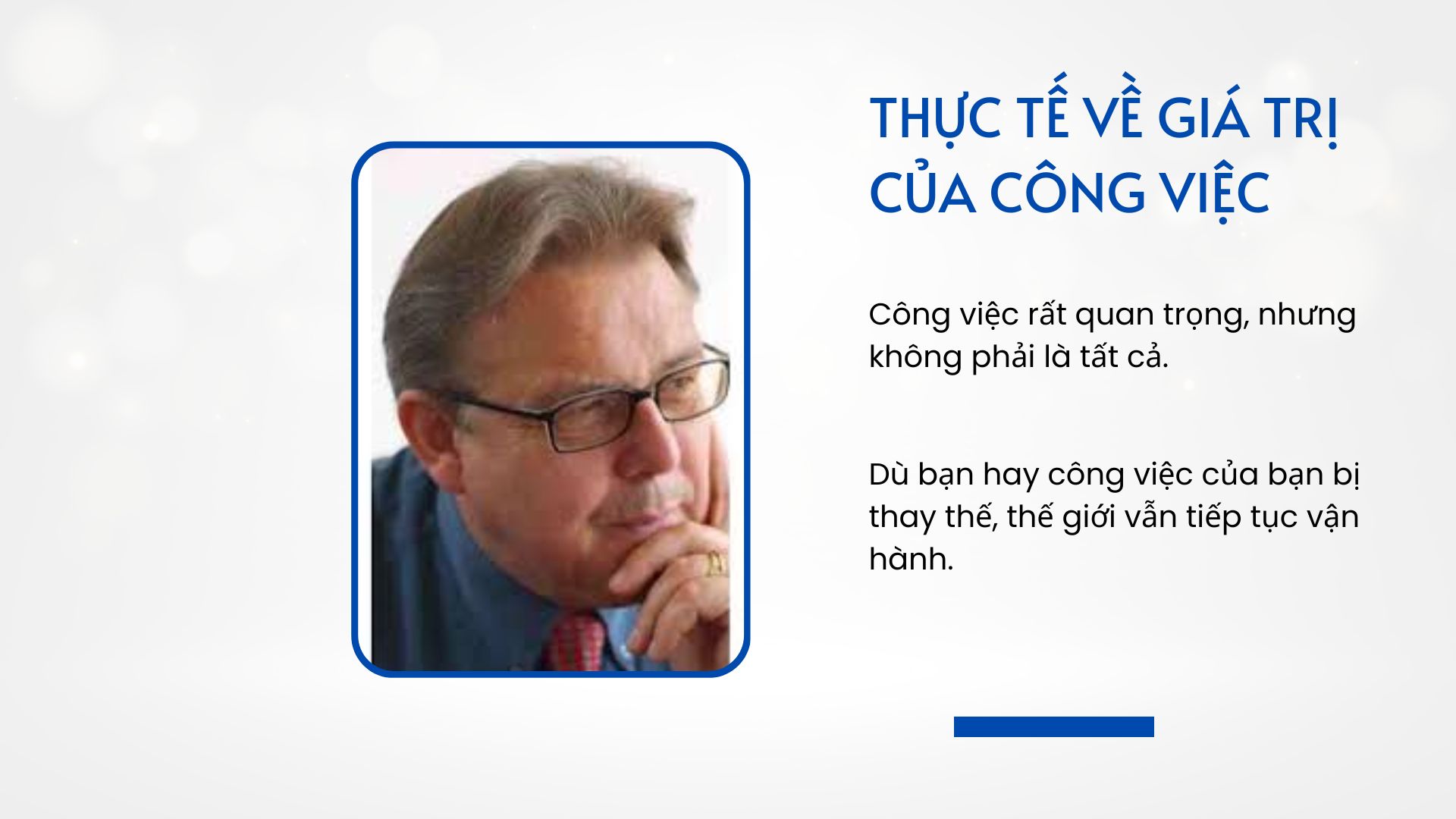 THỰC TẾ VỀ GIÁ TRỊ CỦA CÔNG VIỆC

Công việc rất quan trọng, nhưng không phải là tất cả.

Dù bạn hay công việc của bạn bị thay thế, thế giới vẫn tiếp tục vận hành.